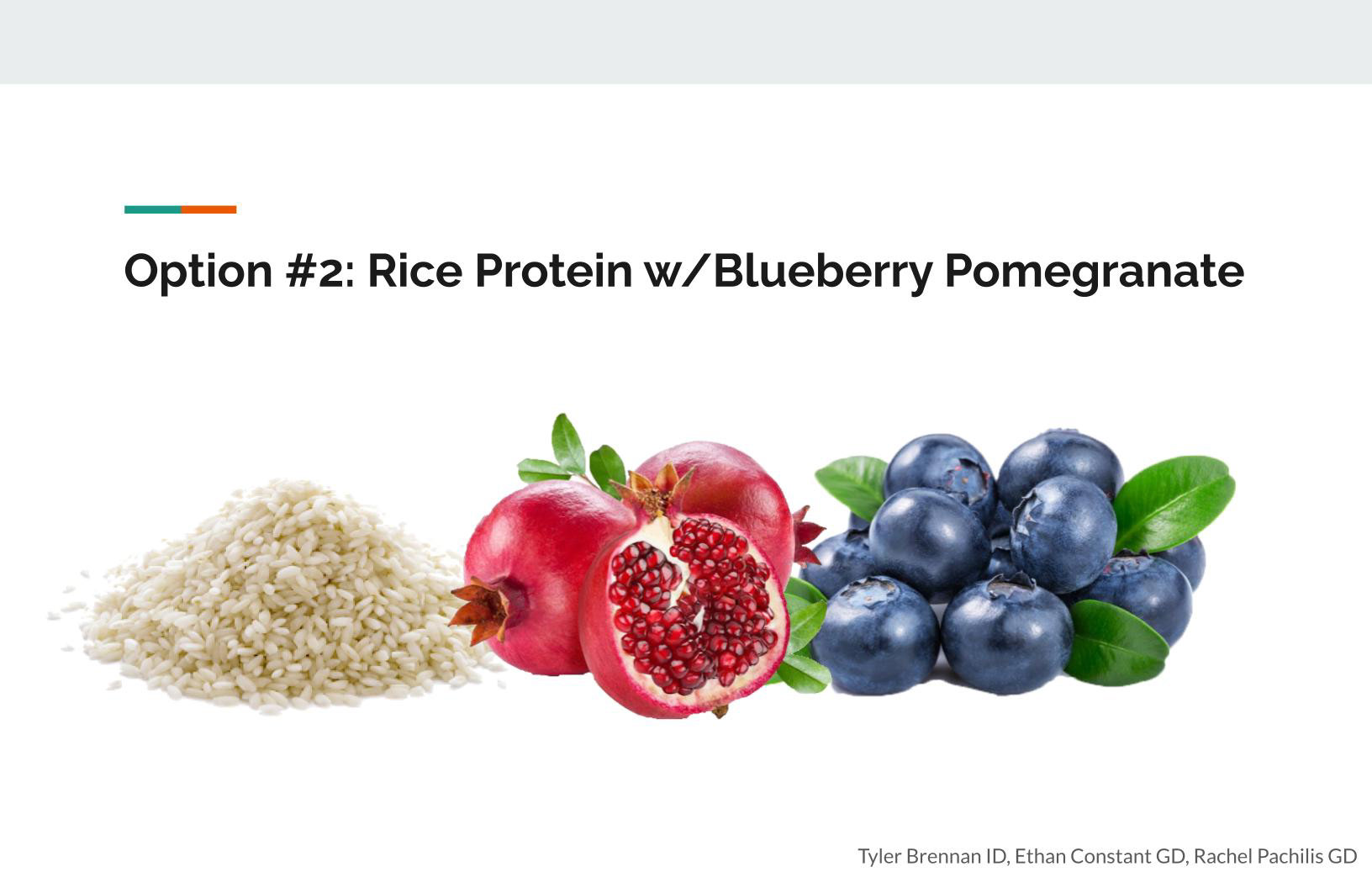 Option #2: Rice Protein w/Blueberry Pomegranate

Tyler Brennan ID, Ethan Constant GD, Rachel Pachilis GD